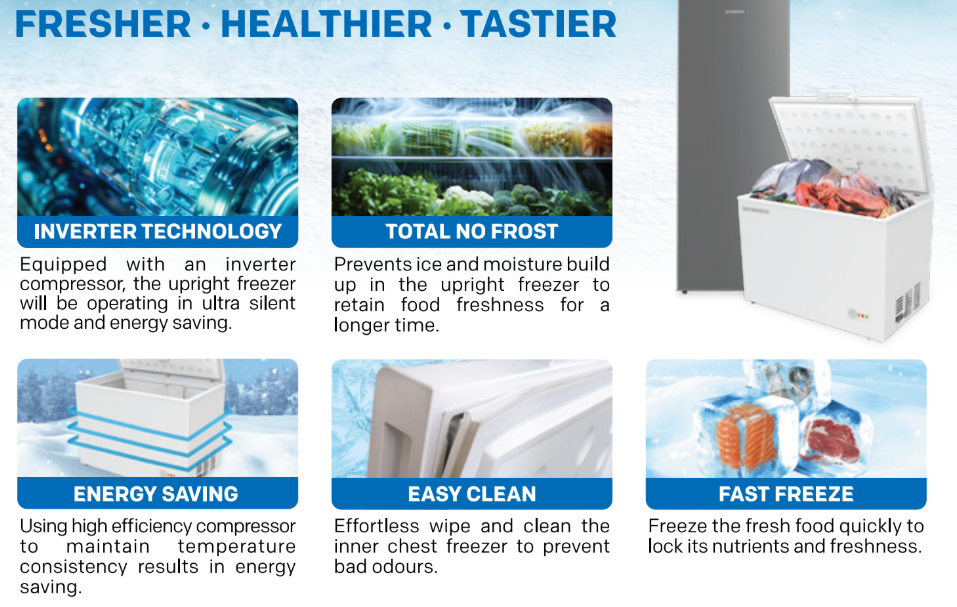 FRESHER · HEALTHIER · TASTIER

INVERTER TECHNOLOGY

Equipped with an inverter compressor, the upright freezer will be operating in ultra silent mode and energy saving.

TOTAL NO FROST

Prevents ice and moisture build up in the upright freezer to retain food freshness for a longer time.

ENERGY SAVING

Using high efficiency compressor to maintain temperature consistency results in energy saving.

EASY CLEAN

Effortless wipe and clean the inner chest freezer to prevent bad odours.

FAST FREEZE

Freeze the fresh food quickly to lock its nutrients and freshness.